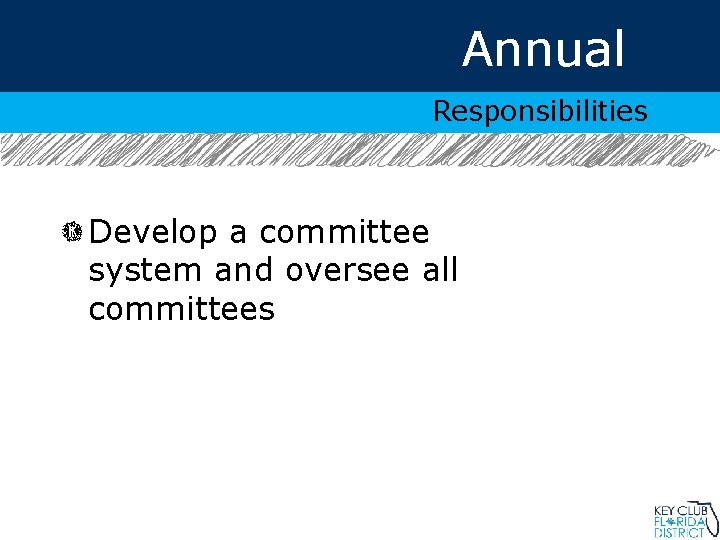 Annual

Responsibilities

Develop a committee system and oversee all committees

KEY CLUB
FLORIDA
DISTRICT